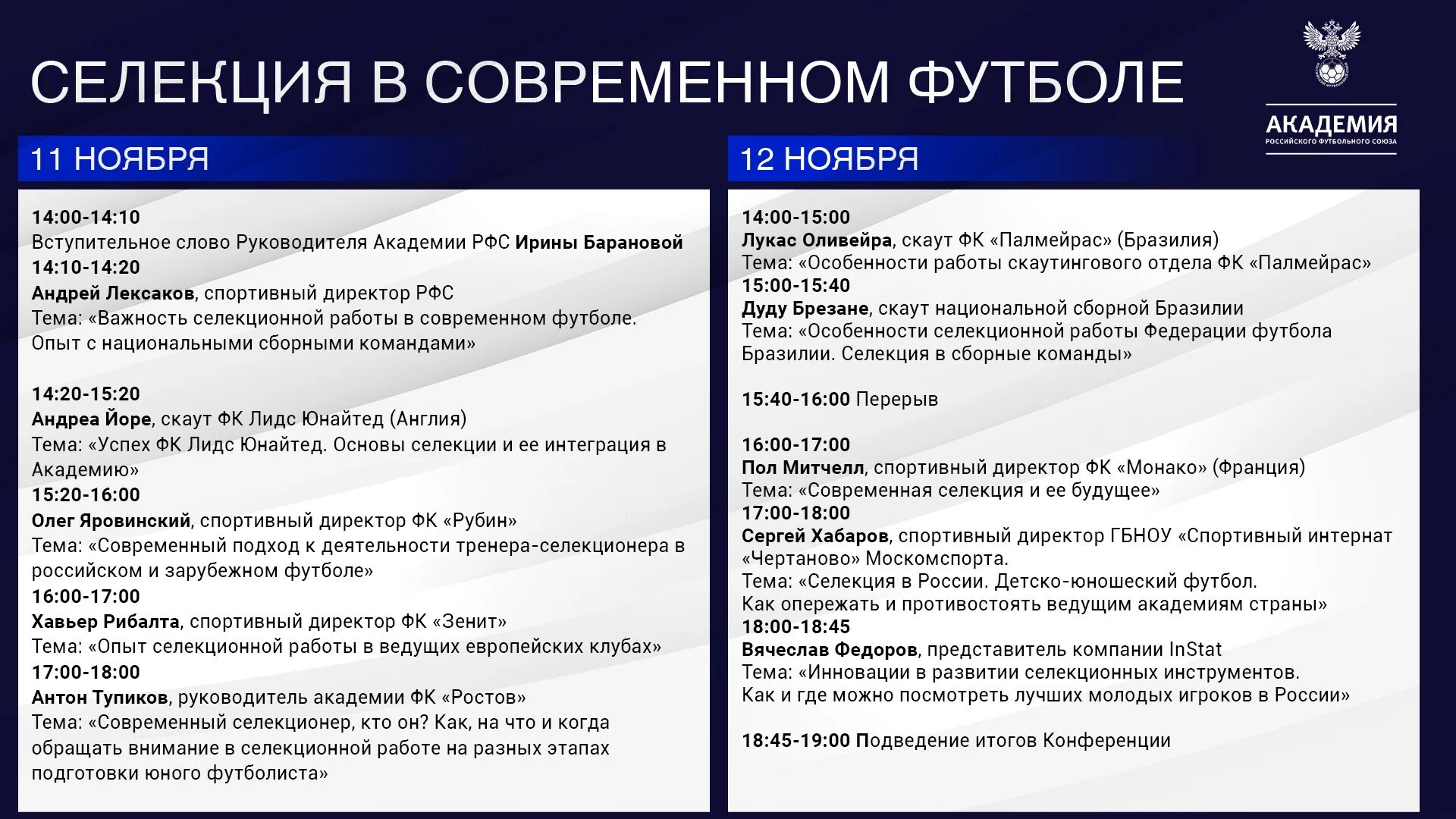 СЕЛЕКЦИЯ В СОВРЕМЕННОМ ФУТБОЛЕ

АКАДЕМИЯ
РОССИЙСКОГО ФУТБОЛЬНОГО СОЮЗА

11 НОЯБРЯ

14:00-14:10
Вступительное слово Руководителя Академии РФС Ирины Барановой
14:10-14:20
Андрей Лексаков, спортивный директор РФС
Тема: «Важность селекционной работы в современном футболе. Опыт с национальными сборными командами»

14:20-15:20
Андреа Йоре, скаут ФК Лидс Юнайтед (Англия)
Тема: «Успех ФК Лидс Юнайтед. Основы селекции и ее интеграция в Академию»
15:20-16:00
Олег Яровинский, спортивный директор ФК «Рубин»
Тема: «Современный подход к деятельности тренера-селекционера в российском и зарубежном футболе»
16:00-17:00
Хавьер Рибалта, спортивный директор ФК «Зенит»
Тема: «Опыт селекционной работы в ведущих европейских клубах»
17:00-18:00
Антон Тупиков, руководитель академии ФК «Ростов»
Тема: «Современный селекционер, кто он? Как, на что и когда обращать внимание в селекционной работе на разных этапах подготовки юного футболиста»

12 НОЯБРЯ

14:00-15:00
Лукас Оливейра, скаут ФК «Палмейрас» (Бразилия)
Тема: «Особенности работы скаутингового отдела ФК «Палмейрас»
15:00-15:40
Дуду Брезане, скаут национальной сборной Бразилии
Тема: «Особенности селекционной работы Федерации футбола Бразилии. Селекция в сборные команды»

15:40-16:00 Перерыв

16:00-17:00
Пол Митчелл, спортивный директор ФК «Монако» (Франция)
Тема: «Современная селекция и ее будущее»
17:00-18:00
Сергей Хабаров, спортивный директор ГБНОУ «Спортивный интернат «Чертаново» Москомспорта.
Тема: «Селекция в России. Детско-юношеский футбол. Как опережать и противостоять ведущим академиям страны»
18:00-18:45
Вячеслав Федоров, представитель компании InStat
Тема: «Инновации в развитии селекционных инструментов. Как и где можно посмотреть лучших молодых игроков в России»

18:45-19:00 Подведение итогов Конференции